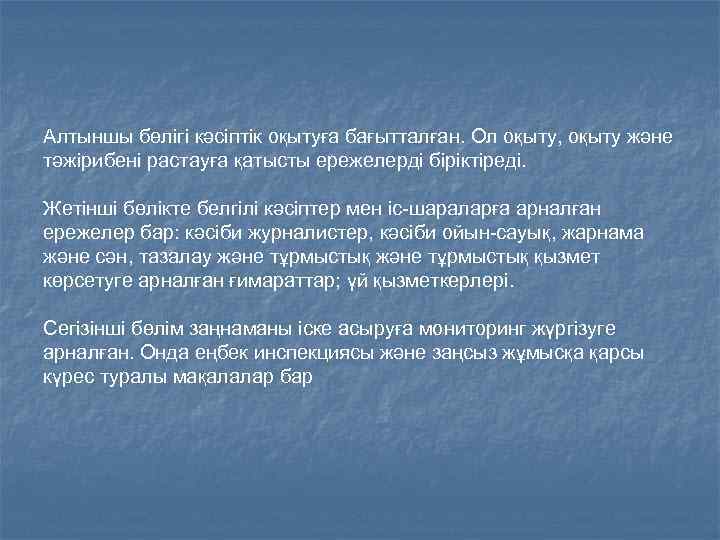 Алтыншы бөлігі кәсіптік оқытуға бағытталған. Ол оқыту, оқыту және тәжірибені растауға қатысты ережелерді біріктіреді.

Жетінші бөлікте белгілі кәсіптер мен іс-шараларға арналған ережелер бар: кәсіби журналистер, кәсіби ойын-сауық, жарнама және сән, тазалау және тұрмыстық және тұрмыстық қызмет көрсетуге арналған ғимараттар; үй қызметкерлері.

Сегізінші бөлім заңнаманы іске асыруға мониторинг жүргізуге арналған. Онда еңбек инспекциясы және заңсыз жұмысқа қарсы күрес туралы мақалалар бар